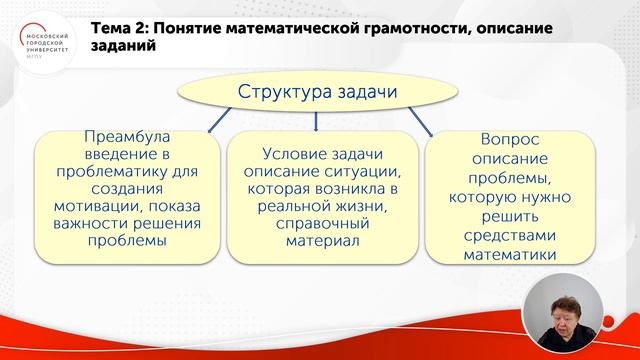 МОСКОВСКИЙ ГОРОДСКОЙ УНИВЕРСИТЕТ МГПУ

Тема 2: Понятие математической грамотности, описание заданий

Структура задачи

Преамбула введение в проблематику для создания мотивации, показа важности решения проблемы

Условие задачи описание ситуации, которая возникла в реальной жизни, справочный материал

Вопрос описание проблемы, которую нужно решить средствами математики